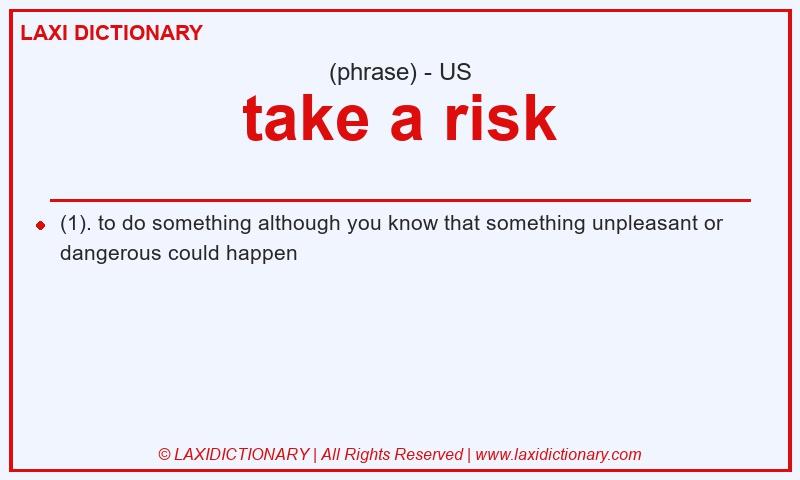 LAXI DICTIONARY

(phrase) - US

take a risk

(1). to do something although you know that something unpleasant or dangerous could happen

© LAXIDICTIONARY | All Rights Reserved | www.laxidictionary.com